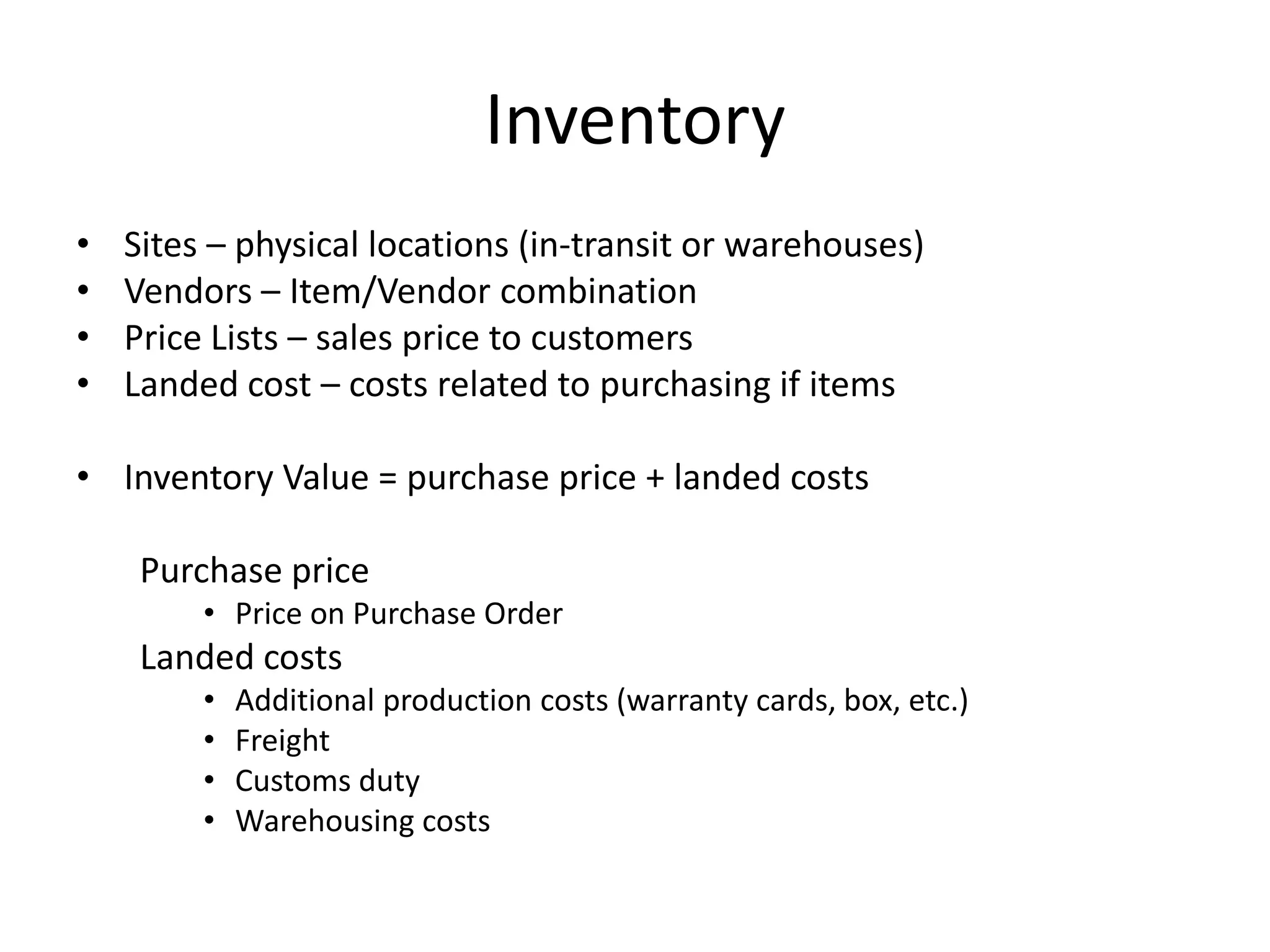 Inventory

• Sites – physical locations (in-transit or warehouses)
• Vendors – Item/Vendor combination
• Price Lists – sales price to customers
• Landed cost – costs related to purchasing if items

• Inventory Value = purchase price + landed costs

Purchase price
• Price on Purchase Order
Landed costs
• Additional production costs (warranty cards, box, etc.)
• Freight
• Customs duty
• Warehousing costs